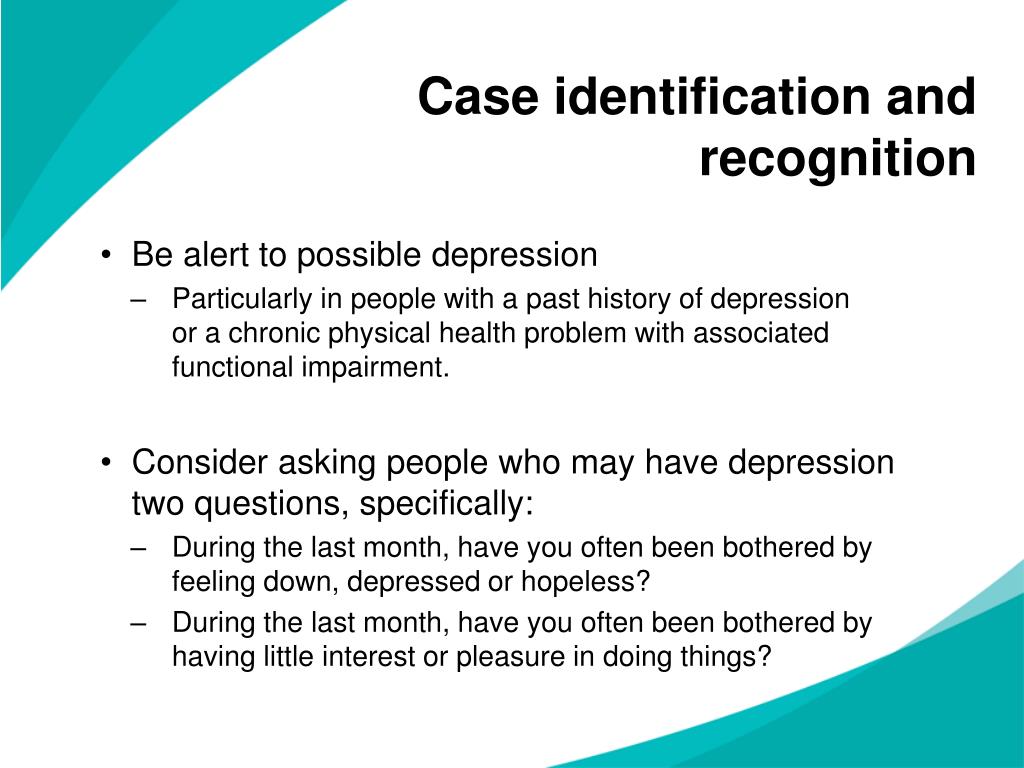 Case identification and recognition

• Be alert to possible depression
– Particularly in people with a past history of depression or a chronic physical health problem with associated functional impairment.

• Consider asking people who may have depression two questions, specifically:
– During the last month, have you often been bothered by feeling down, depressed or hopeless?
– During the last month, have you often been bothered by having little interest or pleasure in doing things?